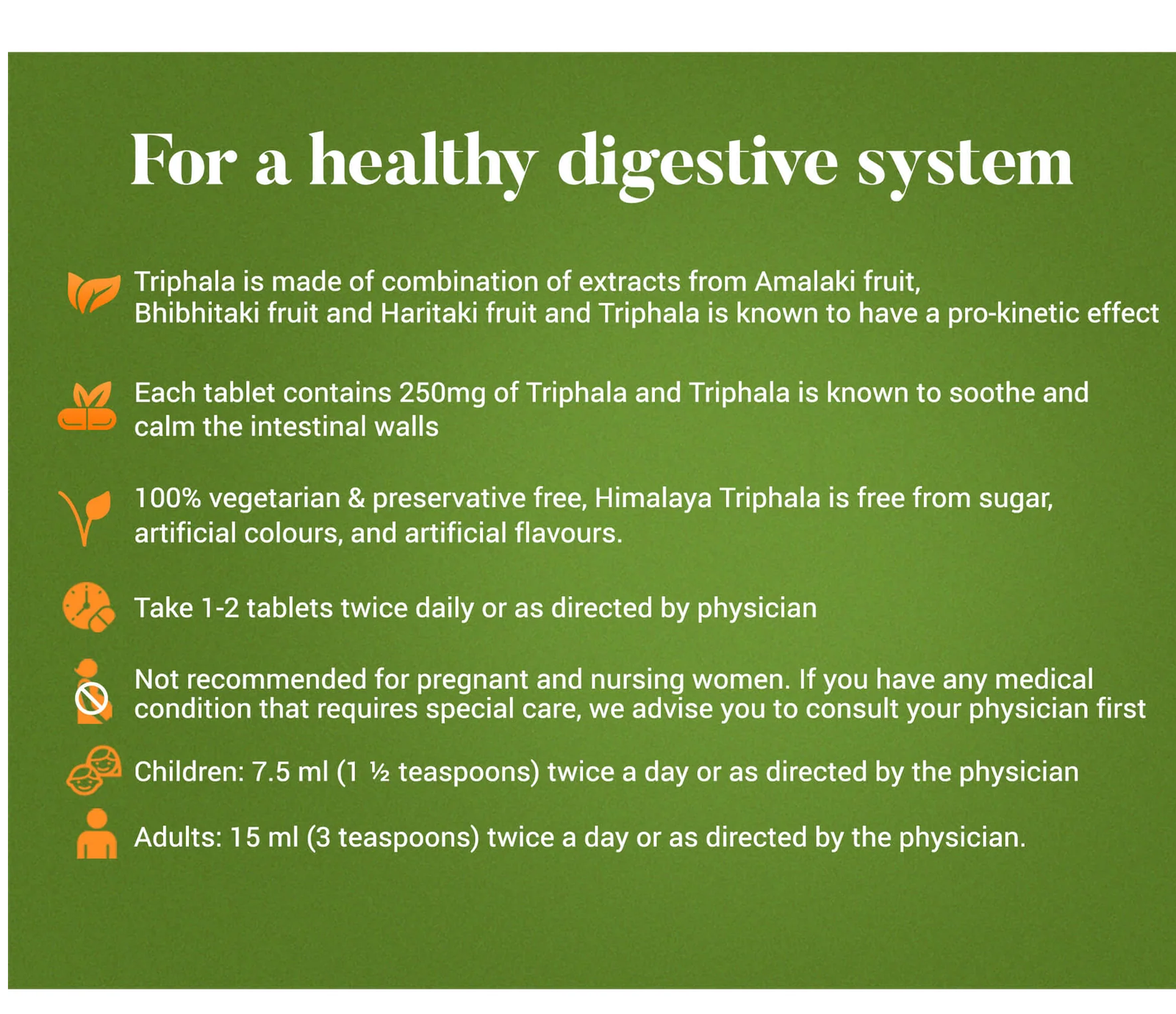 For a healthy digestive system

Triphala is made of combination of extracts from Amalaki fruit, Bhibhitaki fruit and Haritaki fruit and Triphala is known to have a pro-kinetic effect

Each tablet contains 250mg of Triphala and Triphala is known to soothe and calm the intestinal walls

100% vegetarian & preservative free, Himalaya Triphala is free from sugar, artificial colours, and artificial flavours.

Take 1-2 tablets twice daily or as directed by physician

Not recommended for pregnant and nursing women. If you have any medical condition that requires special care, we advise you to consult your physician first

Children: 7.5 ml (1 ½ teaspoons) twice a day or as directed by the physician

Adults: 15 ml (3 teaspoons) twice a day or as directed by the physician.